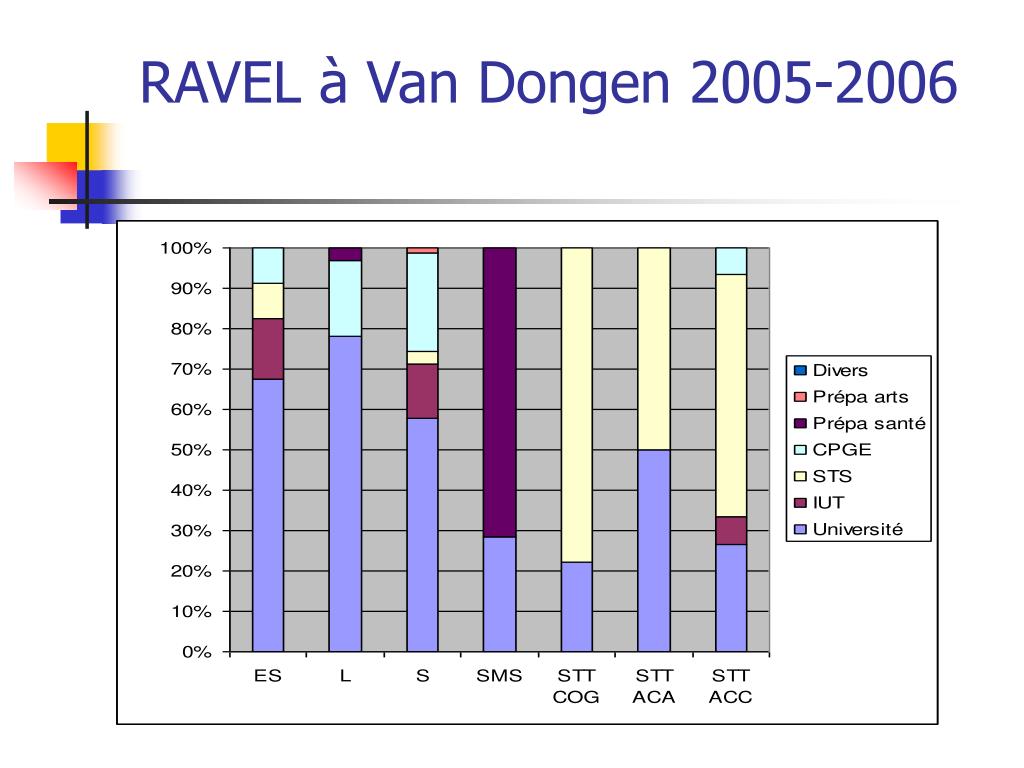 RAVEL à Van Dongen 2005-2006

100%
90%
80%
70%
60%
50%
40%
30%
20%
10%
0%

ES
L
S
SMS
STT COG
STT ACA
STT ACC

Divers
Prépa arts
Prépa santé
CPGE
STS
IUT
Université